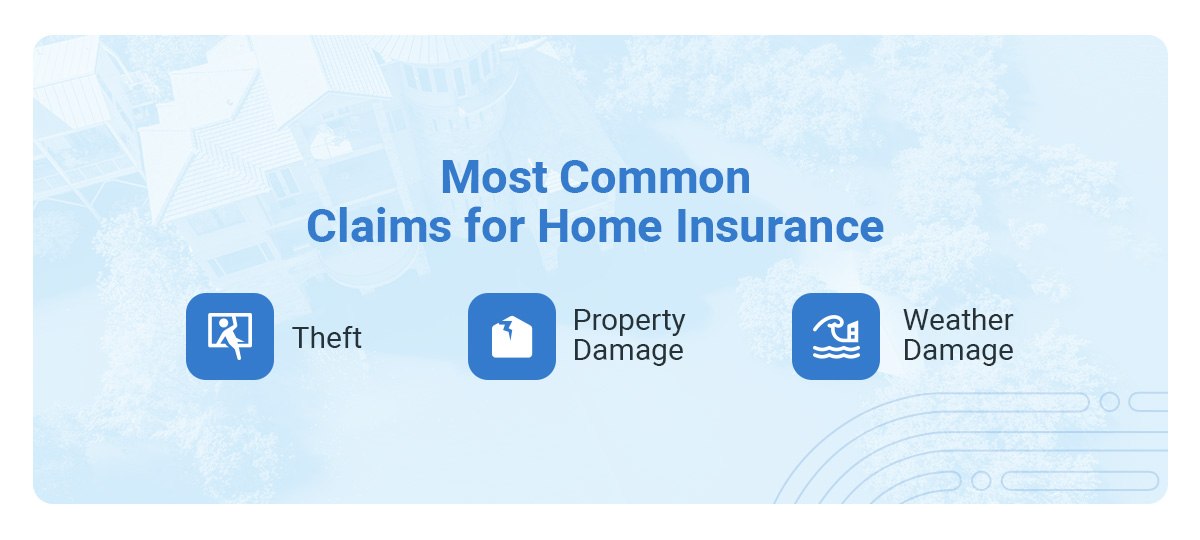 Most Common
Claims for Home Insurance

Theft

Property
Damage

Weather
Damage